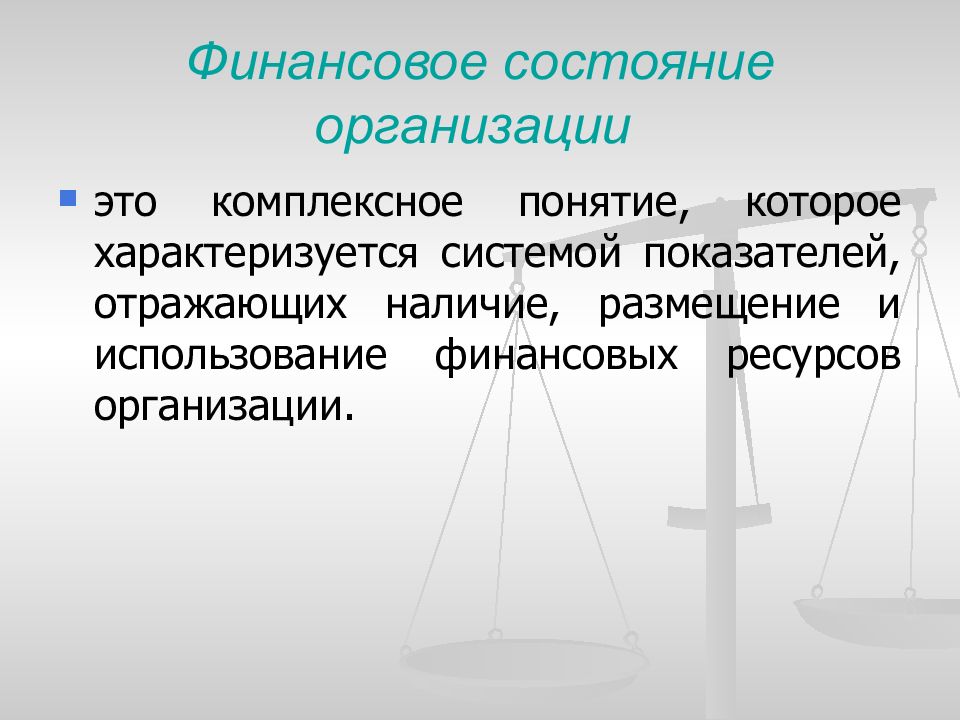 Финансовое состояние организации

это комплексное понятие, которое характеризуется системой показателей, отражающих наличие, размещение и использование финансовых ресурсов организации.